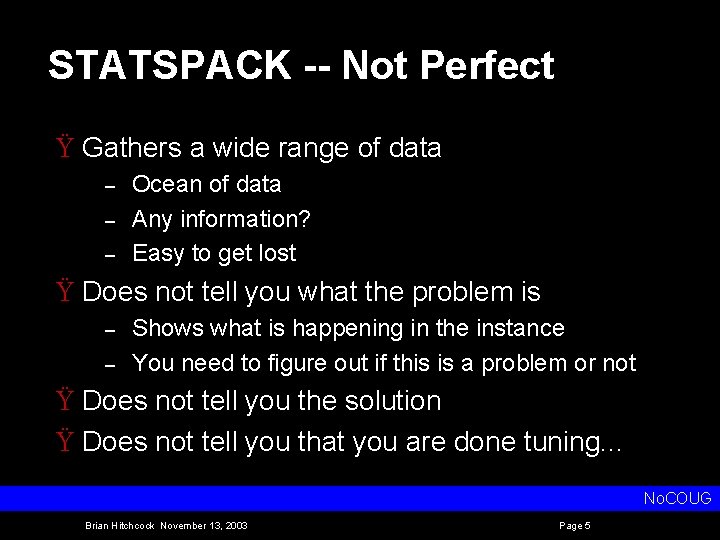 STATSPACK -- Not Perfect

Ÿ Gathers a wide range of data
– Ocean of data
– Any information?
– Easy to get lost

Ÿ Does not tell you what the problem is
– Shows what is happening in the instance
– You need to figure out if this is a problem or not

Ÿ Does not tell you the solution

Ÿ Does not tell you that you are done tuning...

NoCOUG

Brian Hitchcock November 13, 2003

Page 5